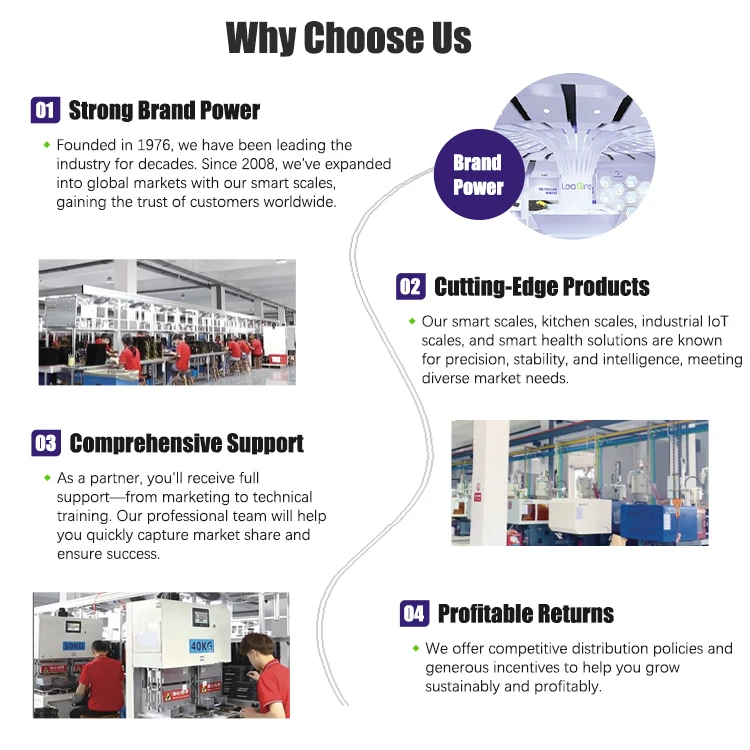 Why Choose Us

01 Strong Brand Power

Founded in 1976, we have been leading the industry for decades. Since 2008, we've expanded into global markets with our smart scales, gaining the trust of customers worldwide.

Brand Power

02 Cutting-Edge Products

Our smart scales, kitchen scales, industrial IoT scales, and smart health solutions are known for precision, stability, and intelligence, meeting diverse market needs.

03 Comprehensive Support

As a partner, you'll receive full support—from marketing to technical training. Our professional team will help you quickly capture market share and ensure success.

50KG

40KG

04 Profitable Returns

We offer competitive distribution policies and generous incentives to help you grow sustainably and profitably.